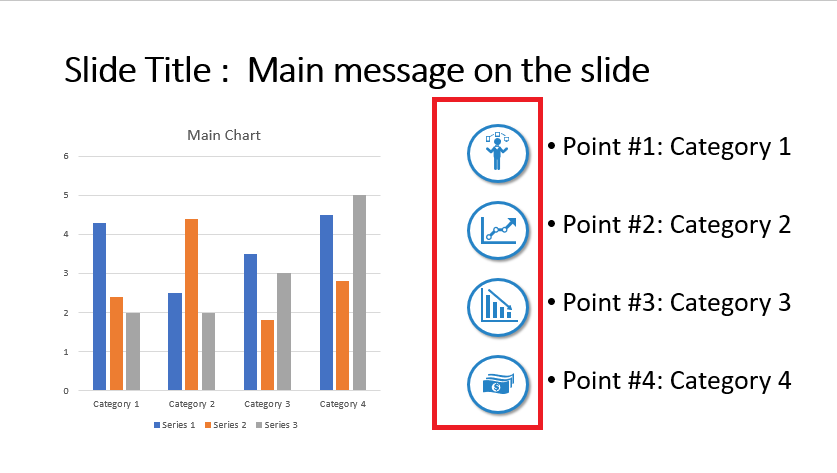 Slide Title : Main message on the slide

Main Chart

6
5
4
3
2
1
0

Category 1
Category 2
Category 3
Category 4

Series 1 Series 2 Series 3

• Point #1: Category 1
• Point #2: Category 2
• Point #3: Category 3
• Point #4: Category 4